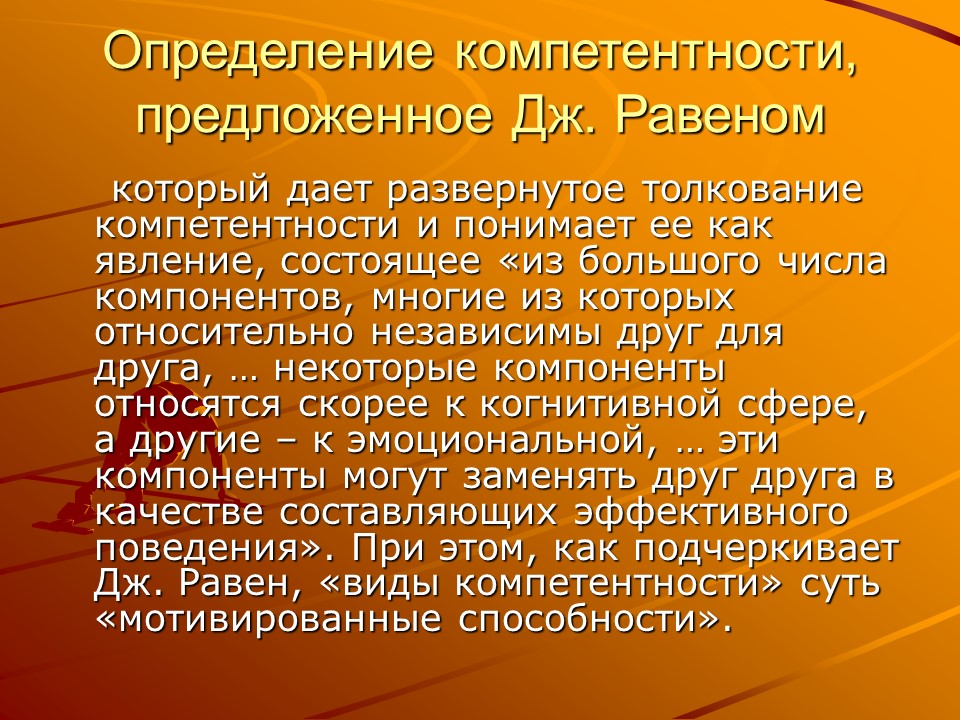 Определение компетентности, предложенное Дж. Равеном

который дает развернутое толкование компетентности и понимает ее как явление, состоящее «из большого числа компонентов, многие из которых относительно независимы друг для друга, … некоторые компоненты относятся скорее к когнитивной сфере, а другие – к эмоциональной, … эти компоненты могут заменять друг друга в качестве составляющих эффективного поведения». При этом, как подчеркивает Дж. Равен, «виды компетентности» суть «мотивированные способности».